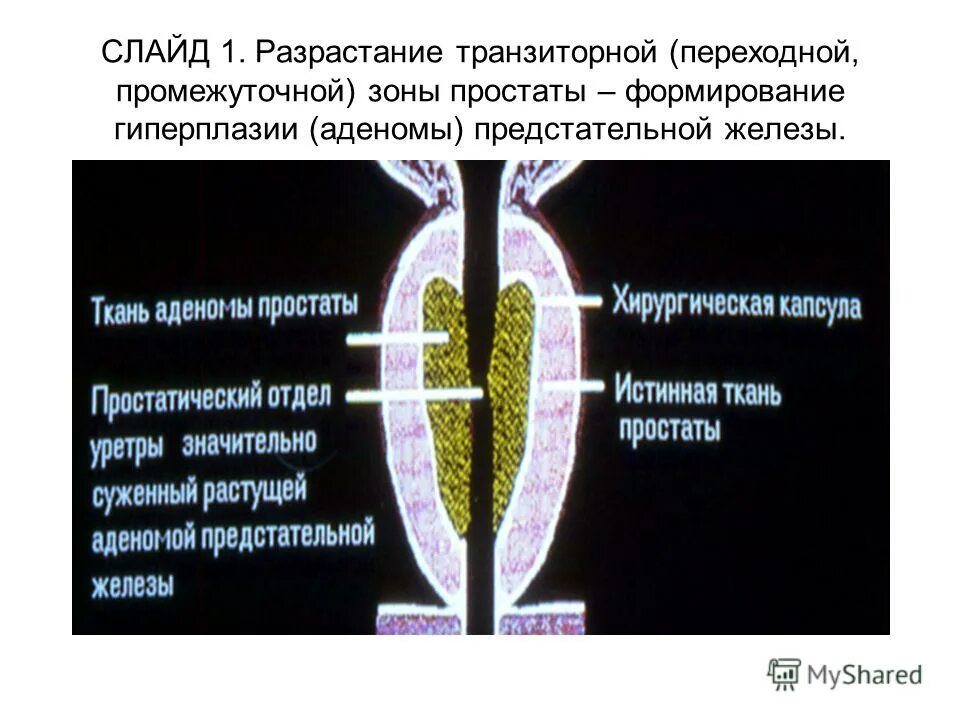 СЛАЙД 1. Разрастание транзиторной (переходной, промежуточной) зоны простаты – формирование гиперплазии (аденомы) предстательной железы.

Ткань аденомы простаты

Простатический отдел уретры значительно суженный растущей аденомой предстательной железы

Хирургическая капсула

Истинная ткань простаты

MyShared